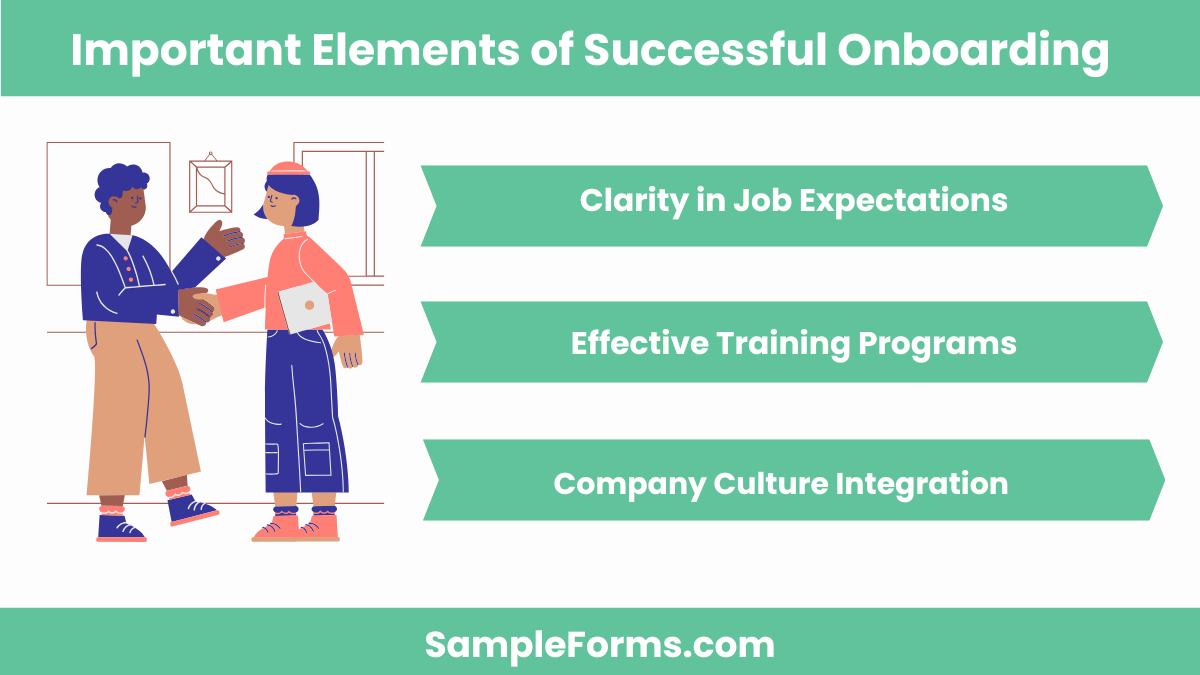 Important Elements of Successful Onboarding

Clarity in Job Expectations

Effective Training Programs

Company Culture Integration

SampleForms.com